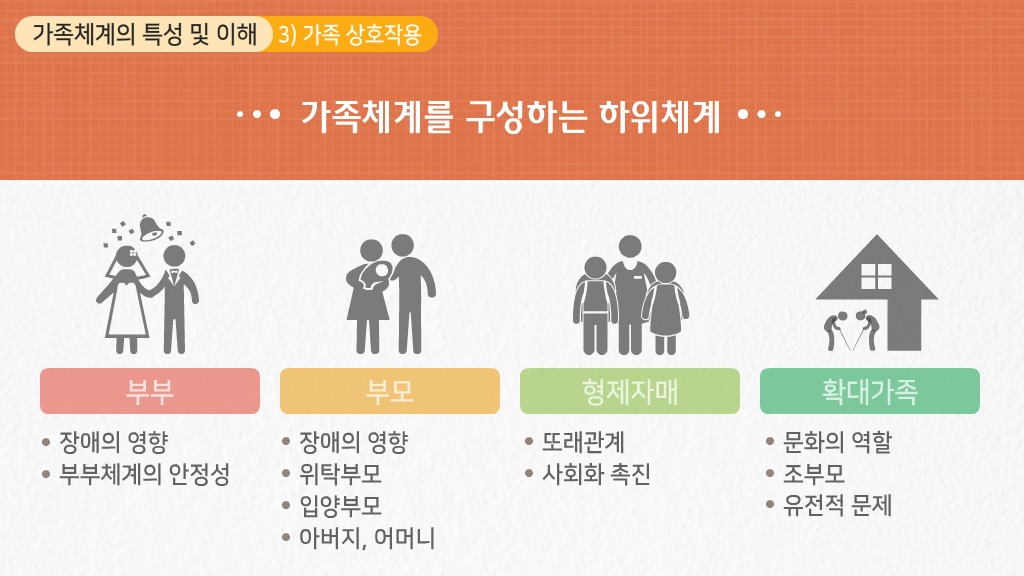 가족체계의 특성 및 이해 3) 가족 상호작용

••• 가족체계를 구성하는 하위체계 •••

부부
• 장애의 영향
• 부부체계의 안정성

부모
• 장애의 영향
• 위탁부모
• 입양부모
• 아버지, 어머니

형제자매
• 또래관계
• 사회화 촉진

확대가족
• 문화의 역할
• 조부모
• 유전적 문제